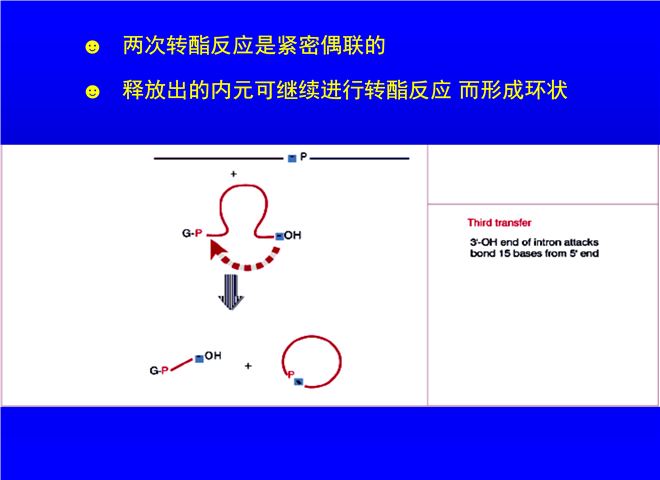 ☻ 两次转酯反应是紧密偶联的

☻ 释放出的内元可继续进行转酯反应 而形成环状

P

+

G-P

OH

G-P

OH

+

P

Third transfer

3'-OH end of intron attacks bond 15 bases from 5' end